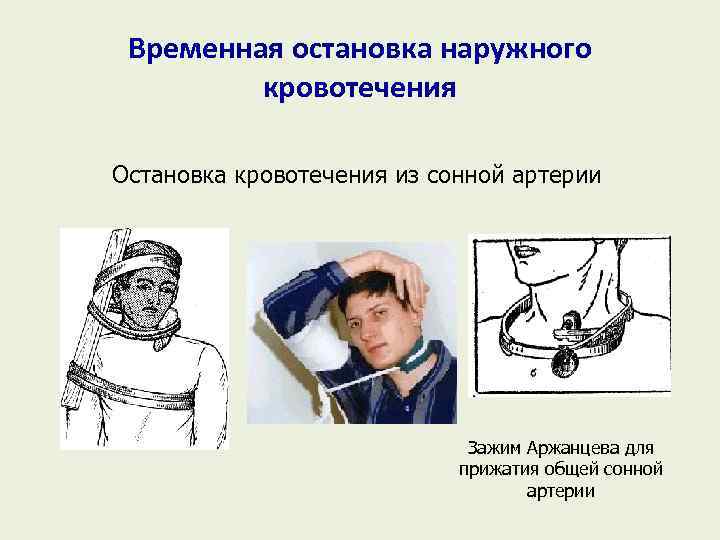 Временная остановка наружного кровотечения

Остановка кровотечения из сонной артерии

б

Зажим Аржанцева для прижатия общей сонной артерии